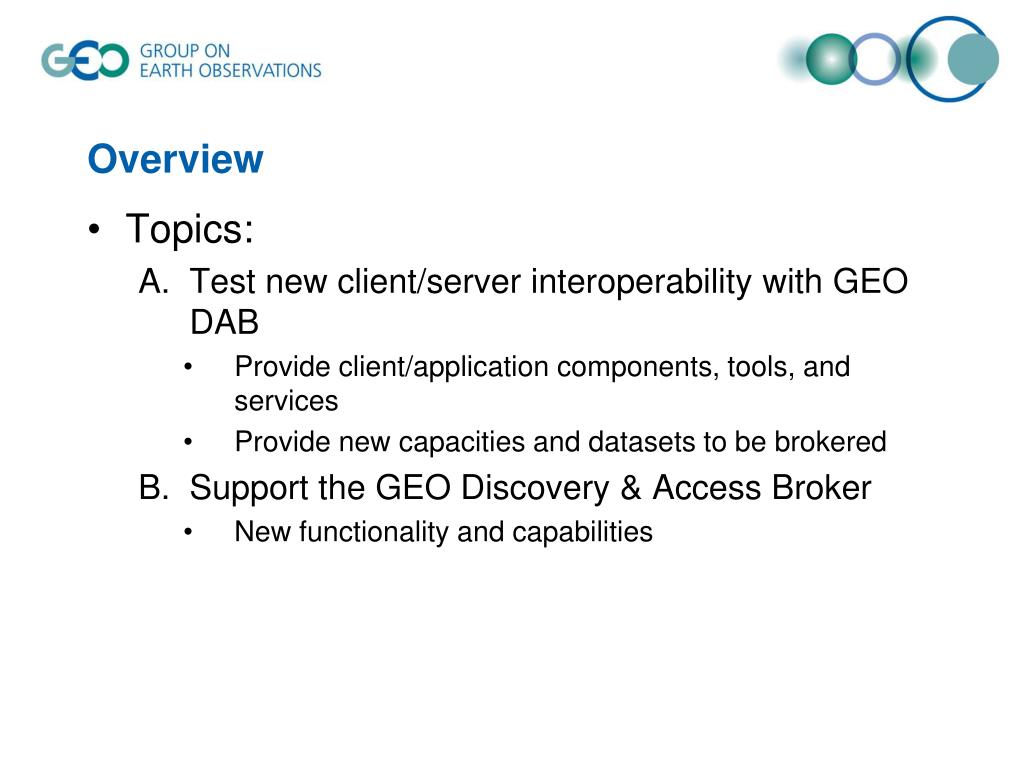 GEO GROUP ON EARTH OBSERVATIONS

Overview

• Topics:

A. Test new client/server interoperability with GEO DAB

• Provide client/application components, tools, and services

• Provide new capacities and datasets to be brokered

B. Support the GEO Discovery & Access Broker

• New functionality and capabilities